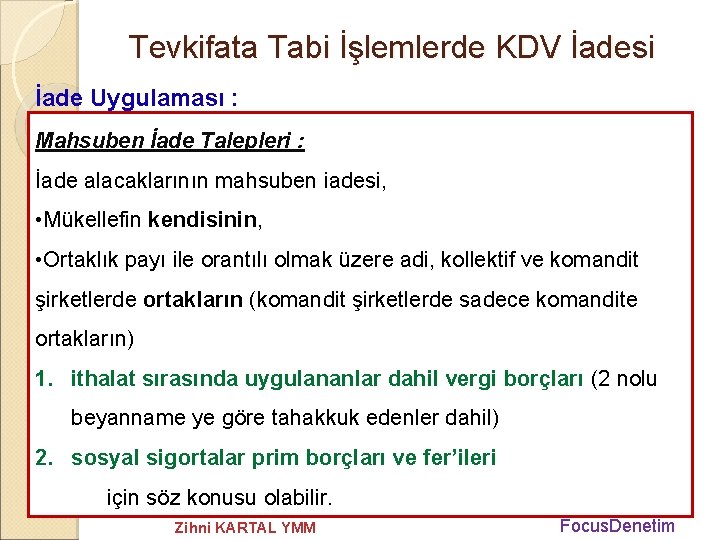 Tevkifata Tabi İşlemlerde KDV İadesi

İade Uygulaması :

Mahsuben İade Talepleri :

İade alacaklarının mahsuben iadesi,

•Mükellefin kendisinin,

•Ortaklık payı ile orantılı olmak üzere adi, kollektif ve komandit şirketlerde ortakların (komandit şirketlerde sadece komandite ortakların)

1. ithalat sırasında uygulananlar dahil vergi borçları (2 nolu beyanname ye göre tahakkuk edenler dahil)

2. sosyal sigortalar prim borçları ve fer'ileri

için söz konusu olabilir.

Zihni KARTAL YMM

FocusDenetim